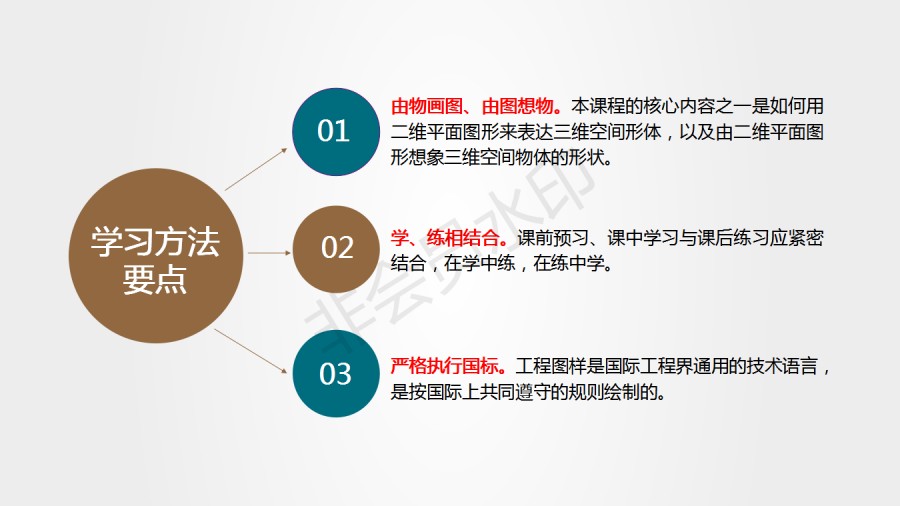 学习方法要点

01

由物画图、由图想物。本课程的核心内容之一是如何用二维平面图形来表达三维空间形体，以及由二维平面图形想象三维空间物体的形状。

02

学、练相结合。课前预习、课中学习与课后练习应紧密结合，在学中练，在练中学。

03

严格执行国标。工程图样是国际工程界通用的技术语言，是按国际上共同遵守的规则绘制的。

非会员水印